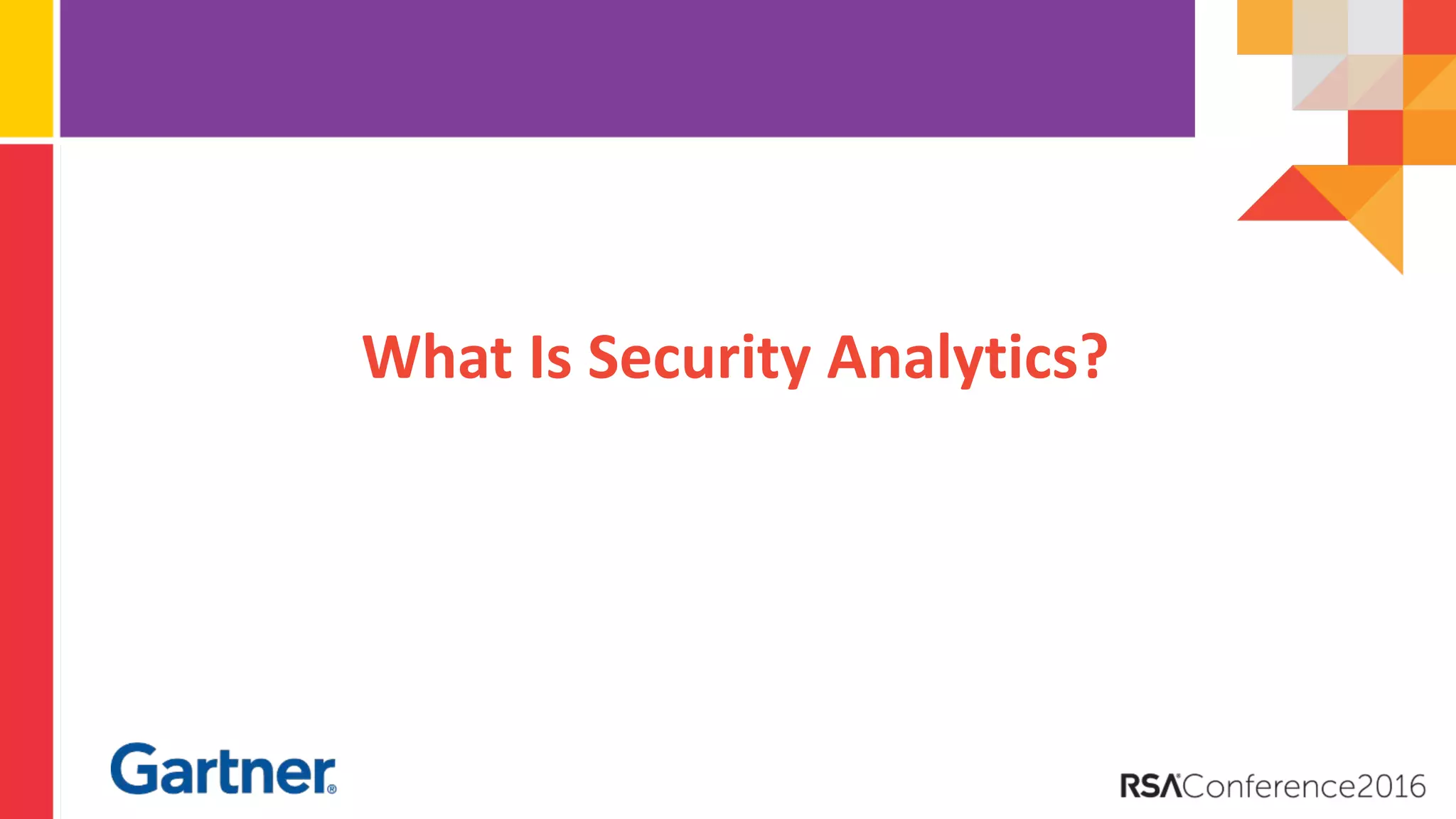 What Is Security Analytics?

Gartner®

RSAConference2016